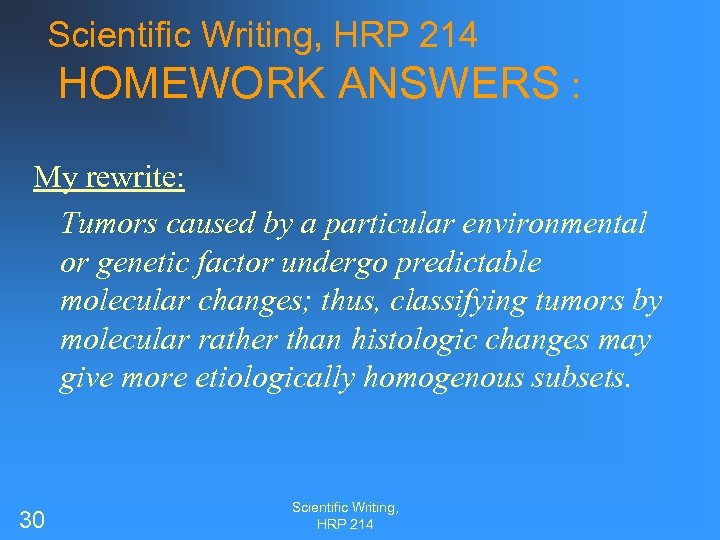 Scientific Writing, HRP 214
HOMEWORK ANSWERS :

My rewrite:

Tumors caused by a particular environmental or genetic factor undergo predictable molecular changes; thus, classifying tumors by molecular rather than histologic changes may give more etiologically homogenous subsets.

30

Scientific Writing, HRP 214